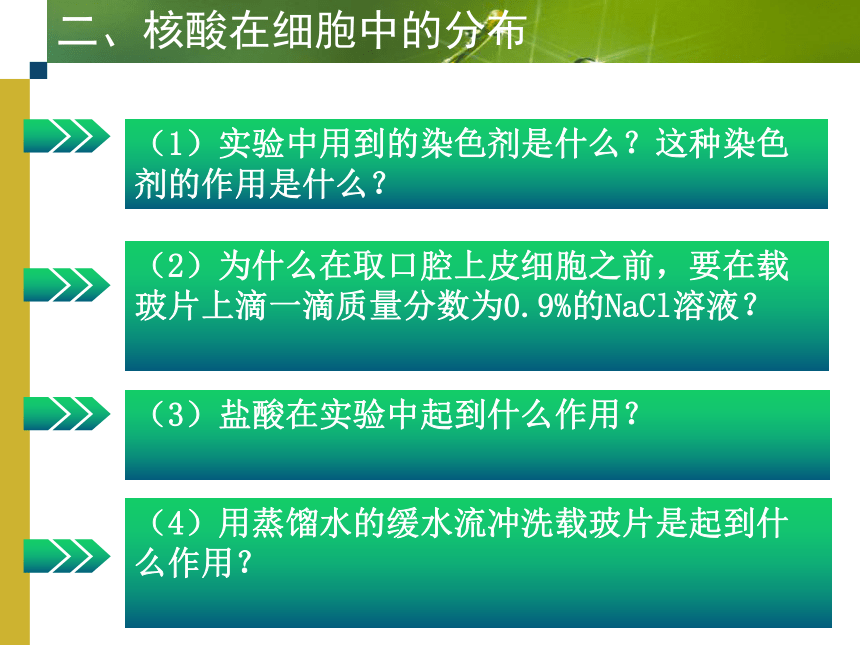 二、核酸在细胞中的分布

（1）实验中用到的染色剂是什么？这种染色剂的作用是什么？

（2）为什么在取口腔上皮细胞之前，要在载玻片上滴一滴质量分数为0.9%的NaCl溶液？

（3）盐酸在实验中起到什么作用？

（4）用蒸馏水的缓水流冲洗载玻片是起到什么作用？